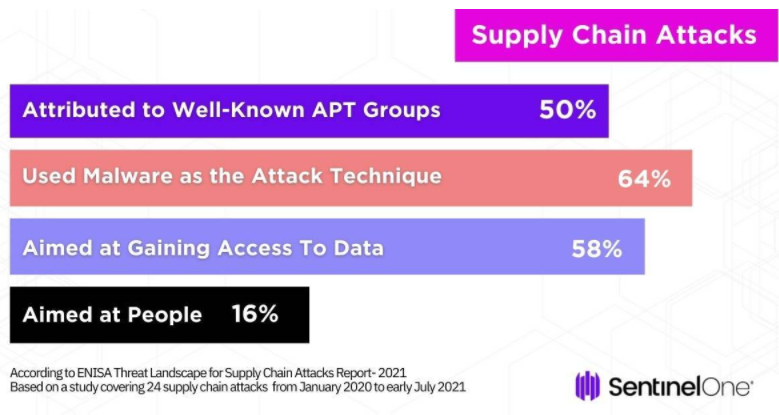 Supply Chain Attacks

Attributed to Well-Known APT Groups 50%

Used Malware as the Attack Technique 64%

Aimed at Gaining Access To Data 58%

Aimed at People 16%

According to ENISA Threat Landscape for Supply Chain Attacks Report- 2021
Based on a study covering 24 supply chain attacks from January 2020 to early July 2021

SentinelOne